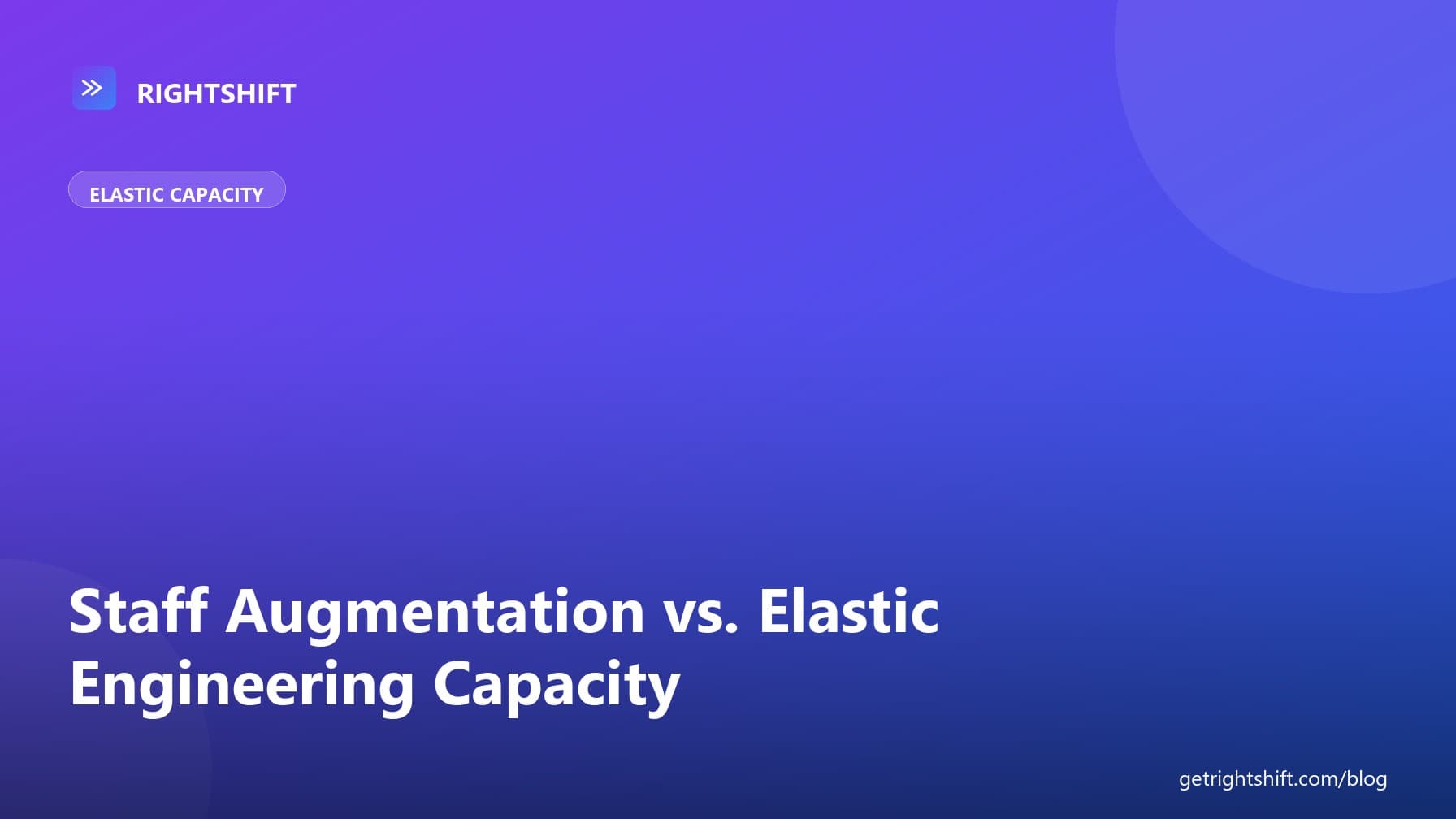 RIGHTSHIFT

ELASTIC CAPACITY

Staff Augmentation vs. Elastic Engineering Capacity

getrightshift.com/blog